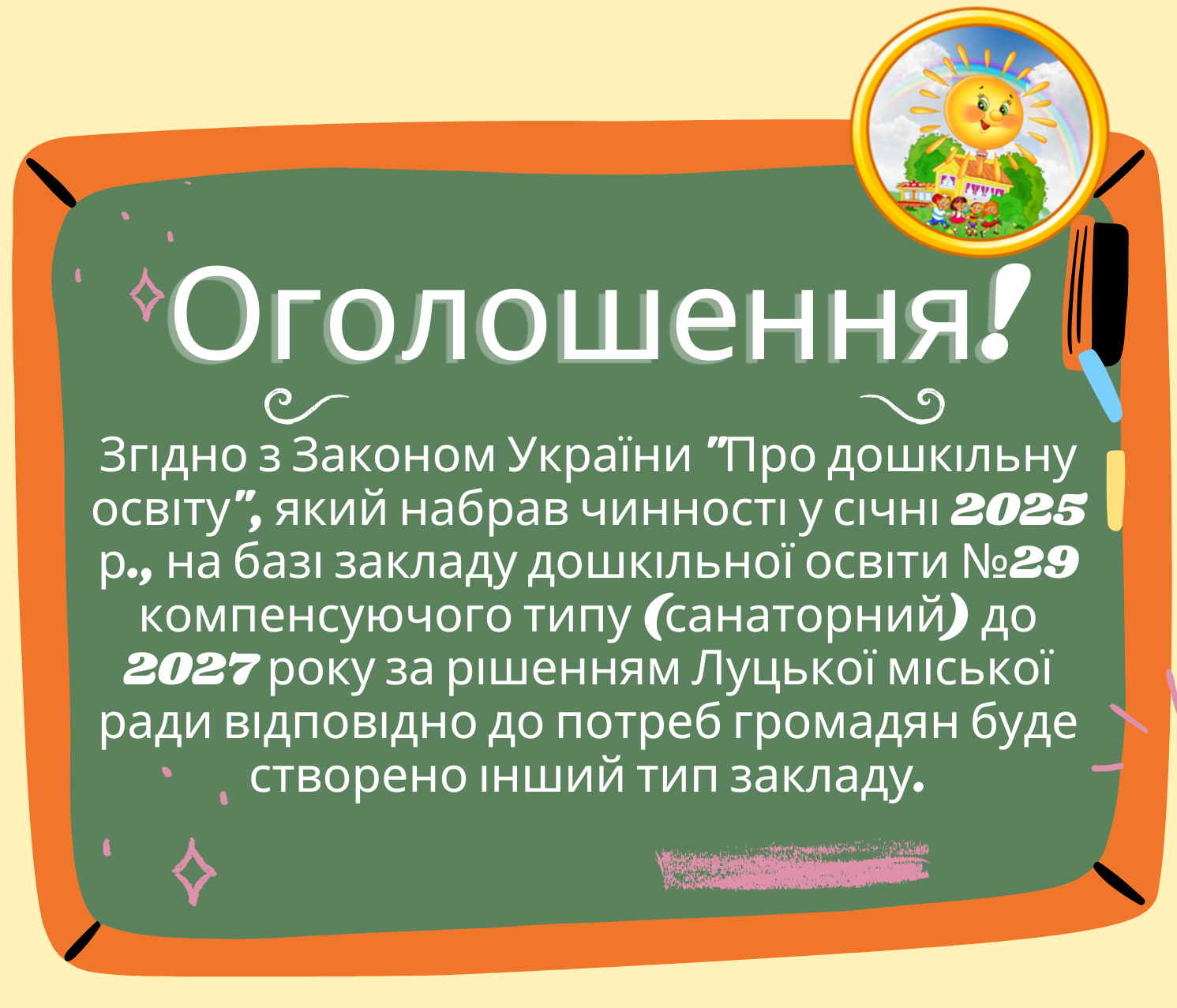 Оголошення!

Згідно з Законом України "Про дошкільну освіту", який набрав чинності у січні 2025 р., на базі закладу дошкільної освіти №29 компенсуючого типу (санаторний) до 2027 року за рішенням Луцької міської ради відповідно до потреб громадян буде створено інший тип закладу.